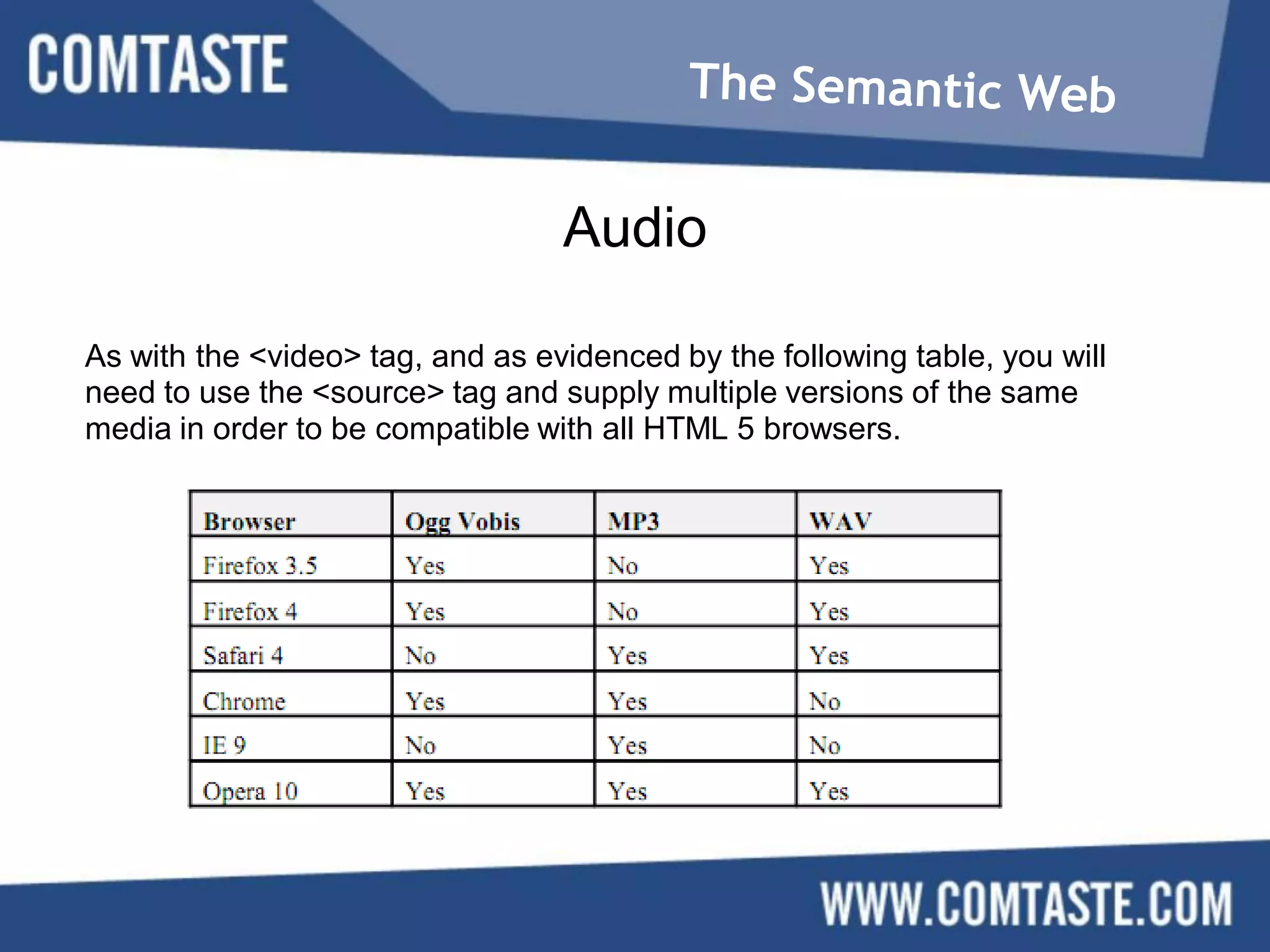 COMTASTE

The Semantic Web

Audio

As with the <video> tag, and as evidenced by the following table, you will need to use the <source> tag and supply multiple versions of the same media in order to be compatible with all HTML 5 browsers.

| Browser | Ogg Vobis | MP3 | WAV |
|---|---|---|---|
| Firefox 3.5 | Yes | No | Yes |
| Firefox 4 | Yes | No | Yes |
| Safari 4 | No | Yes | Yes |
| Chrome | Yes | Yes | No |
| IE 9 | No | Yes | No |
| Opera 10 | Yes | Yes | Yes |

WWW.COMTASTE.COM